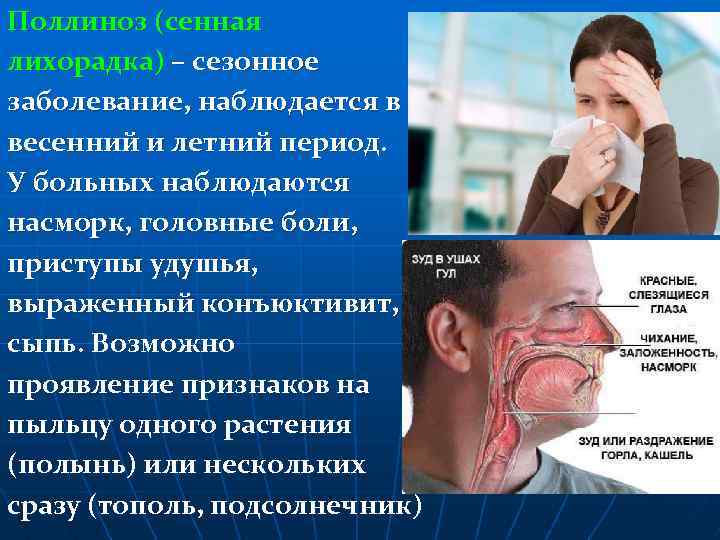 Поллиноз (сенная лихорадка) – сезонное заболевание, наблюдается в весенний и летний период. У больных наблюдаются насморк, головные боли, приступы удушья, выраженный конъюктивит, сыпь. Возможно проявление признаков на пыльцу одного растения (полынь) или нескольких сразу (тополь, подсолнечник)

ЗУД В УШАХ ГУЛ

КРАСНЫЕ, СЛЕЗЯЩИЕСЯ ГЛАЗА

ЧИХАНИЕ, ЗАЛОЖЕННОСТЬ, НАСМОРК

ЗУД ИЛИ РАЗДРАЖЕНИЕ ГОРЛА, КАШЕЛЬ